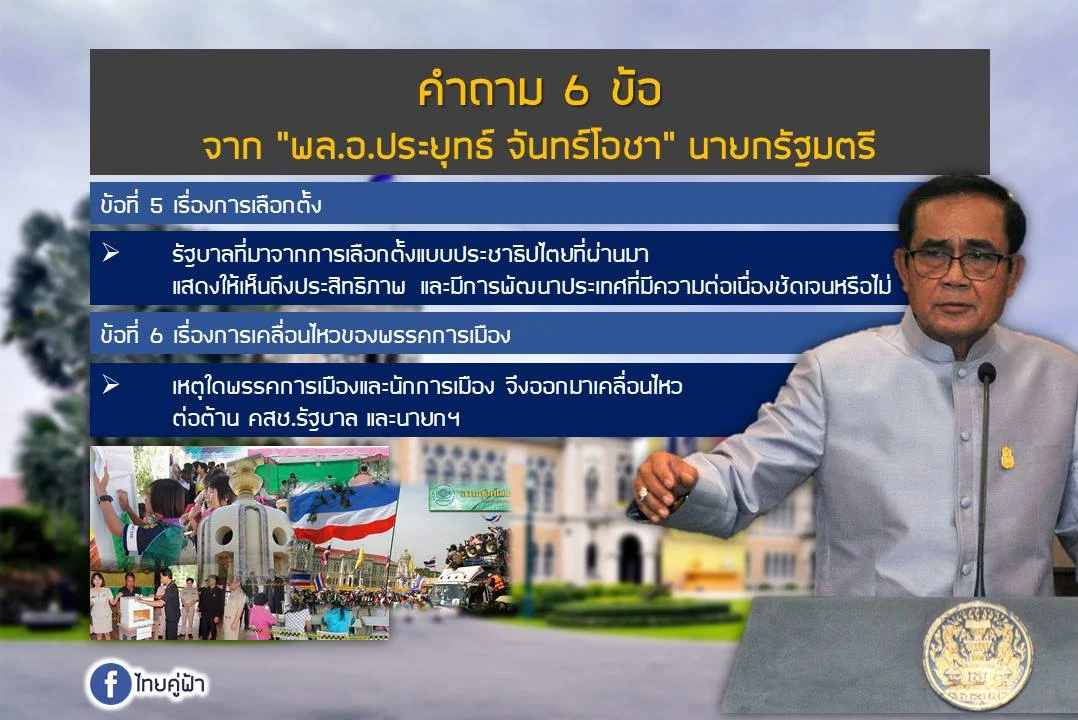 คำถาม 6 ข้อ
จาก "พล.อ.ประยุทธ์ จันทร์โอชา" นายกรัฐมตรี

ข้อที่ 5 เรื่องการเลือกตั้ง

➢ รัฐบาลที่มาจากการเลือกตั้งแบบประชาธิปไตยที่ผ่านมา แสดงให้เห็นถึงประสิทธิภาพ และมีการพัฒนาประเทศที่มีความต่อเนื่องชัดเจนหรือไม่

ข้อที่ 6 เรื่องการเคลื่อนไหวของพรรคการเมือง

➢ เหตุใดพรรคการเมืองและนักการเมือง จึงออกมาเคลื่อนไหว ต่อต้าน คสช.รัฐบาล และนายกฯ

ไทยคู่ฟ้า